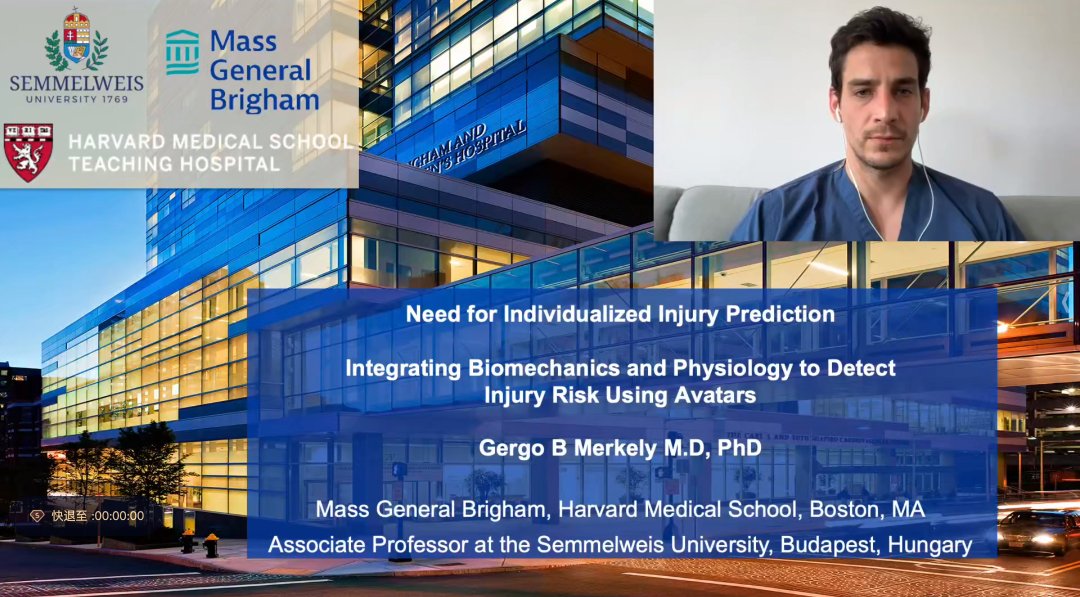 SEMMELWEIS
UNIVERSITY 1769

Mass
General
Brigham

HARVARD MEDICAL SCHOOL
TEACHING HOSPITAL

Need for Individualized Injury Prediction

Integrating Biomechanics and Physiology to Detect Injury Risk Using Avatars

Gergo B Merkely M.D, PhD

Mass General Brigham, Harvard Medical School, Boston, MA
Associate Professor at the Semmelweis University, Budapest, Hungary

快退至 :00:00:00